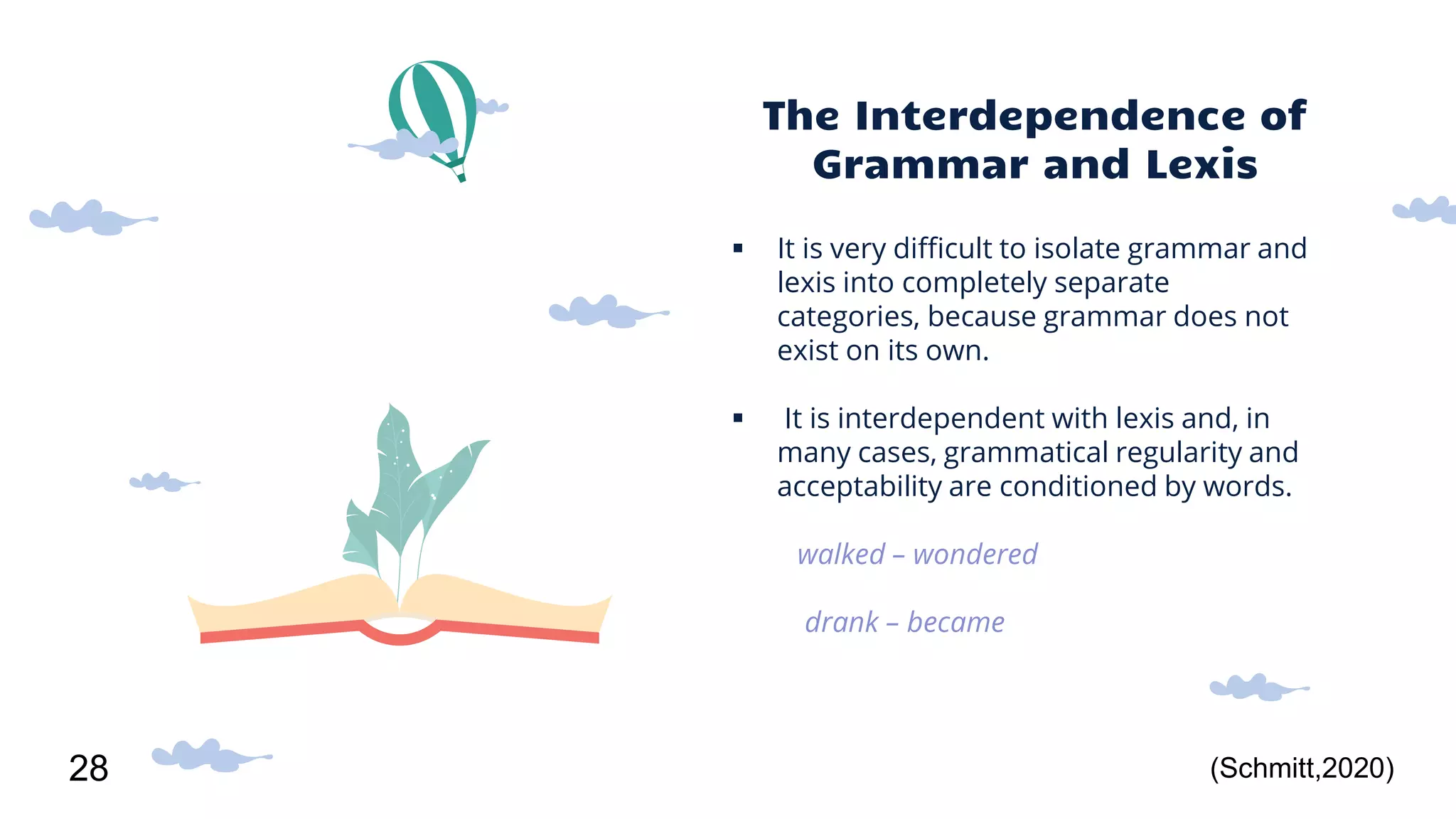 The Interdependence of Grammar and Lexis

▪ It is very difficult to isolate grammar and lexis into completely separate categories, because grammar does not exist on its own.

▪ It is interdependent with lexis and, in many cases, grammatical regularity and acceptability are conditioned by words.

walked – wondered

drank – became

28

(Schmitt,2020)